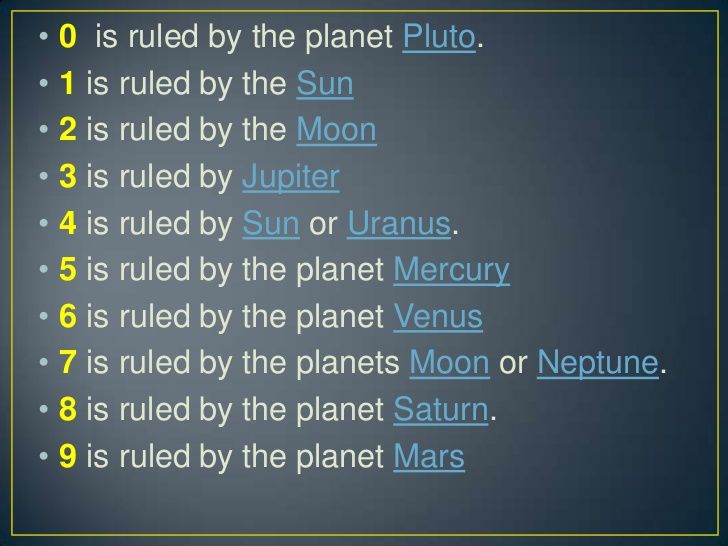 • 0 is ruled by the planet Pluto.
• 1 is ruled by the Sun
• 2 is ruled by the Moon
• 3 is ruled by Jupiter
• 4 is ruled by Sun or Uranus.
• 5 is ruled by the planet Mercury
• 6 is ruled by the planet Venus
• 7 is ruled by the planets Moon or Neptune.
• 8 is ruled by the planet Saturn.
• 9 is ruled by the planet Mars